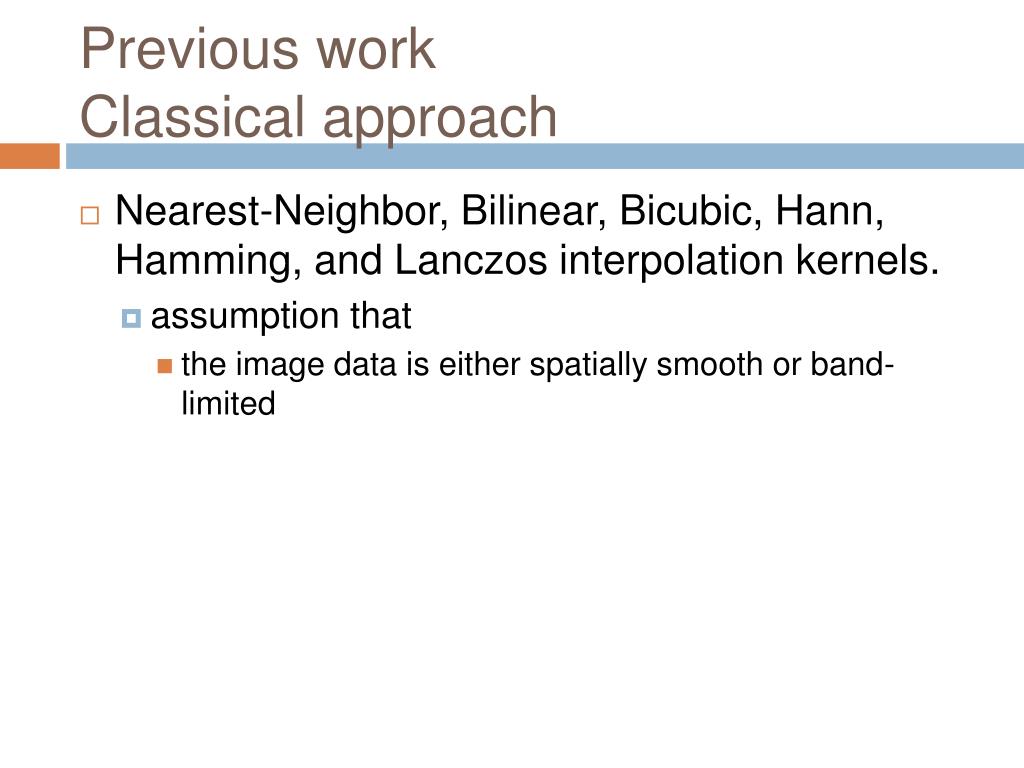 Previous work
Classical approach

Nearest-Neighbor, Bilinear, Bicubic, Hann, Hamming, and Lanczos interpolation kernels.

assumption that

the image data is either spatially smooth or band-limited